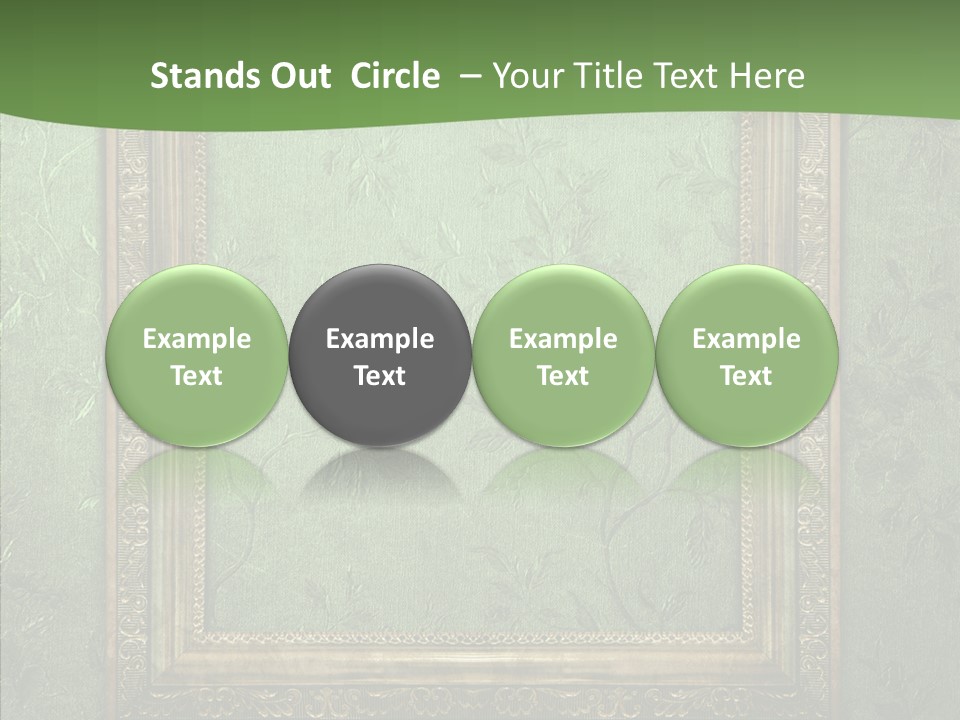 Stands Out Circle – Your Title Text Here

Example Text

Example Text

Example Text

Example Text